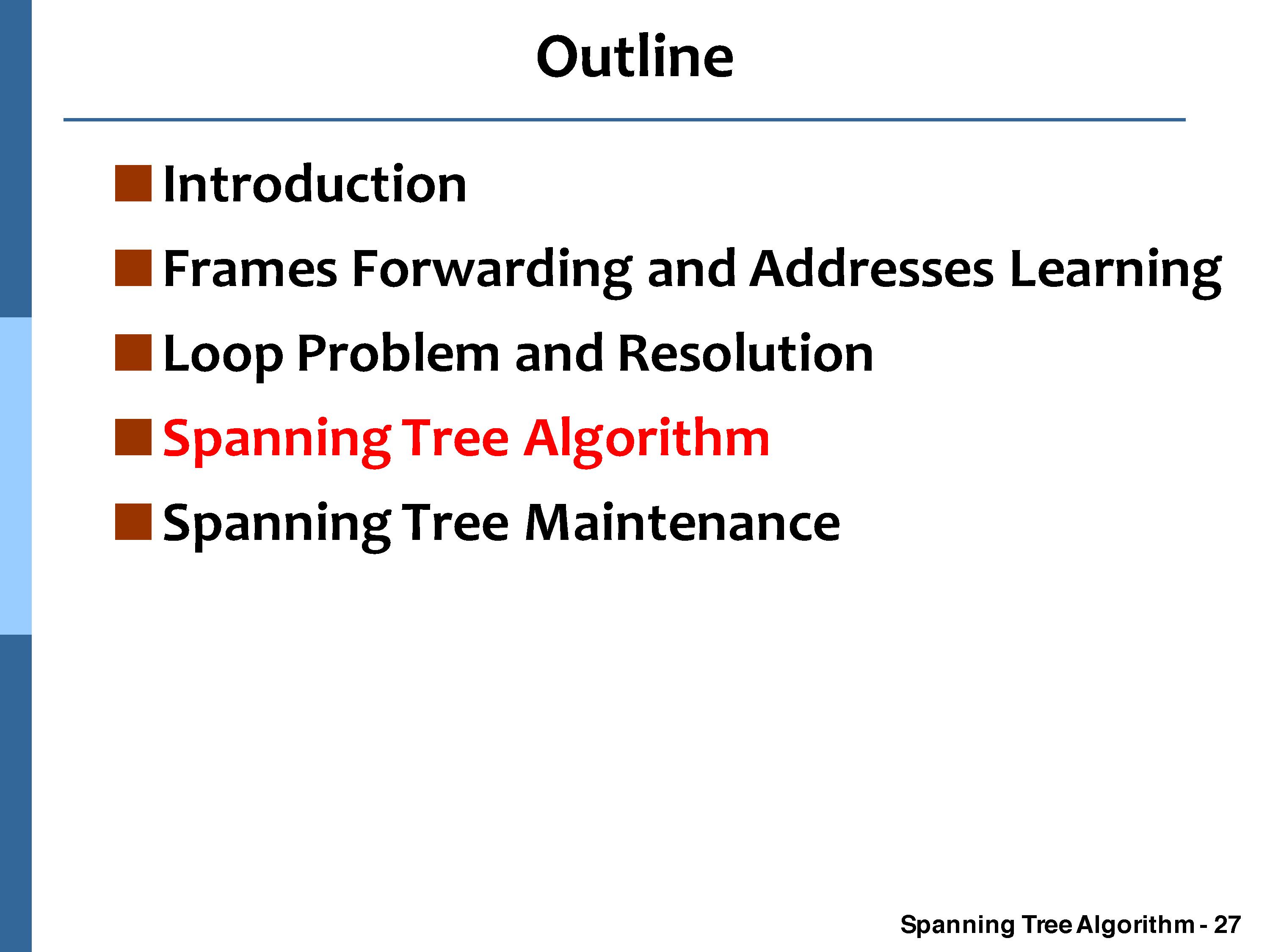 Outline

Introduction

Frames Forwarding and Addresses Learning

Loop Problem and Resolution

Spanning Tree Algorithm

Spanning Tree Maintenance

Spanning Tree Algorithm - 27